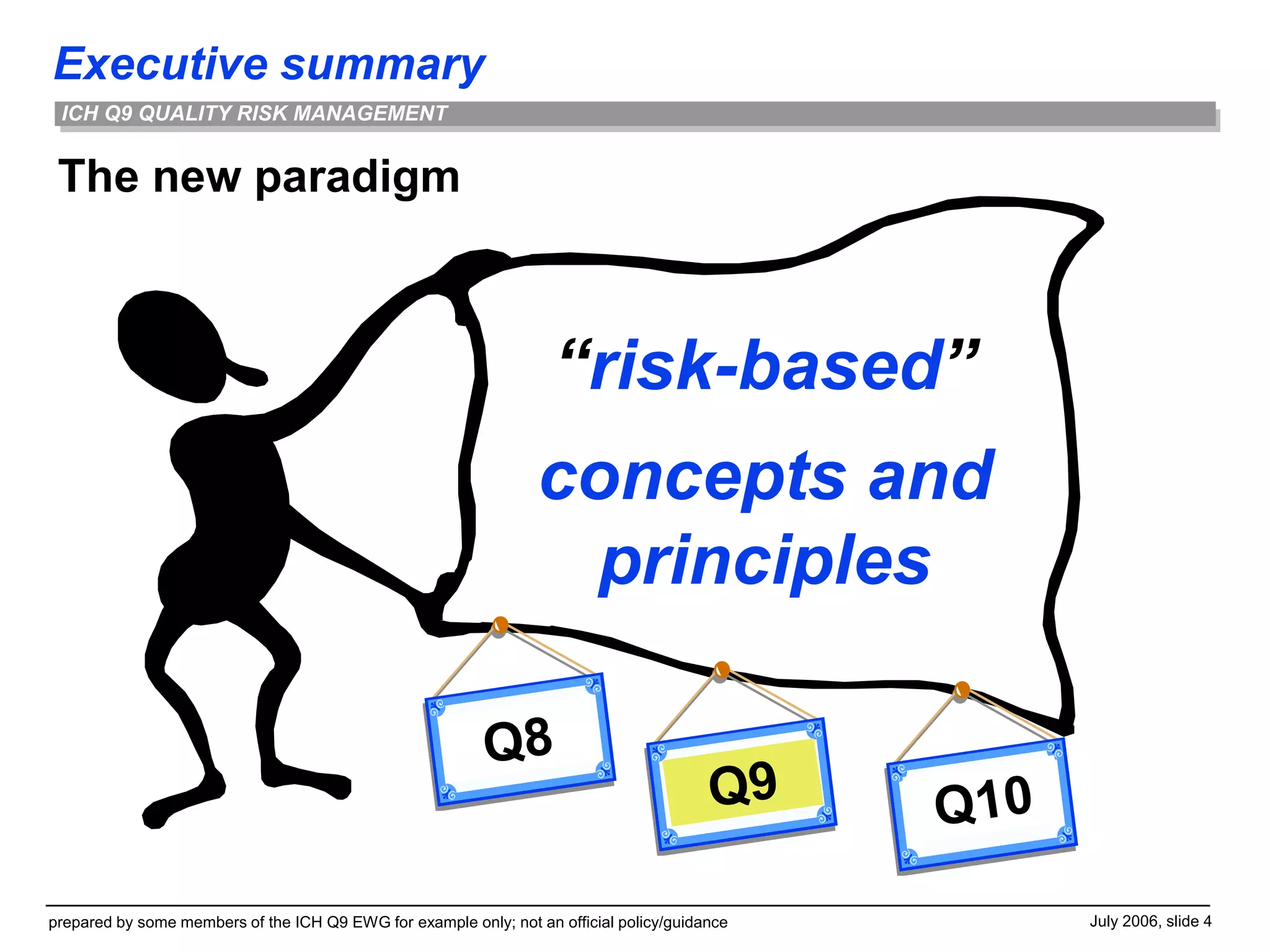 Executive summary

ICH Q9 QUALITY RISK MANAGEMENT

The new paradigm

“risk-based” concepts and principles

Q8

Q9

Q10

prepared by some members of the ICH Q9 EWG for example only; not an official policy/guidance

July 2006, slide 4